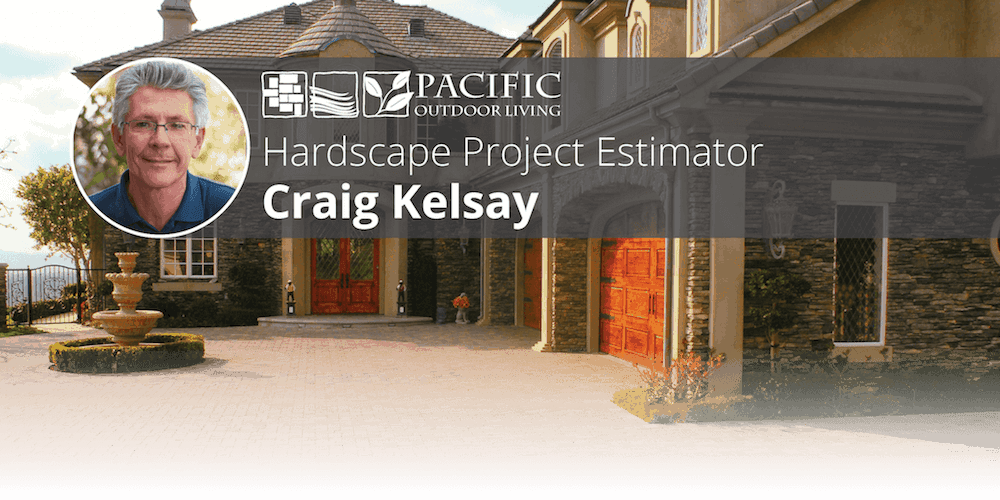 PACIFIC
OUTDOOR LIVING
Hardscape Project Estimator
Craig Kelsay